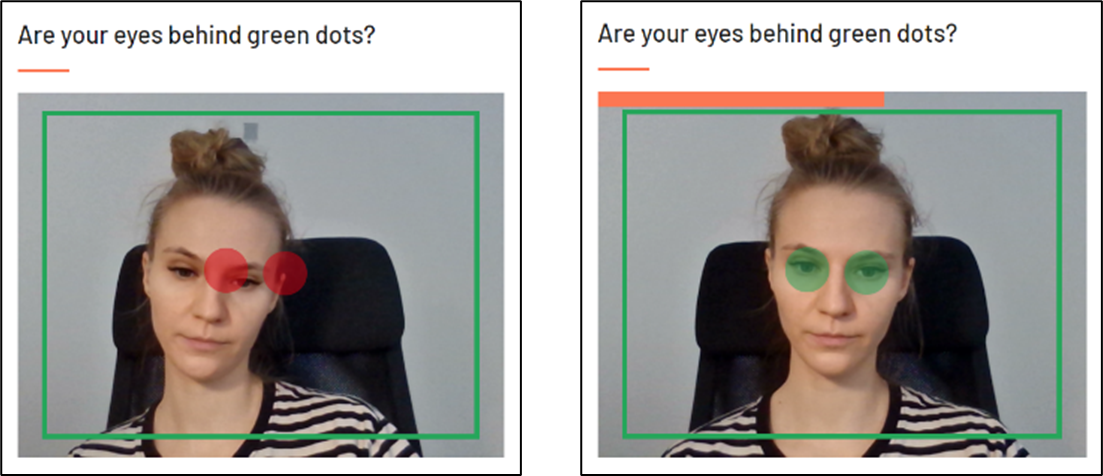 Are your eyes behind green dots?

Are your eyes behind green dots?